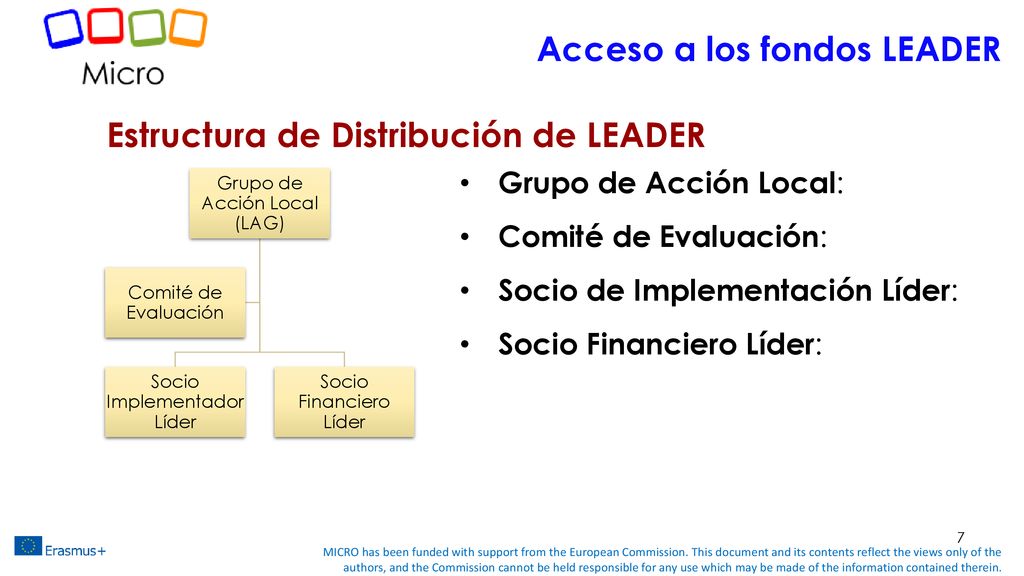 Micro

Acceso a los fondos LEADER

Estructura de Distribución de LEADER

Grupo de Acción Local (LAG)

Comité de Evaluación

Socio Implementador Líder

Socio Financiero Líder

• Grupo de Acción Local:
• Comité de Evaluación:
• Socio de Implementación Líder:
• Socio Financiero Líder:

7

Erasmus+

MICRO has been funded with support from the European Commission. This document and its contents reflect the views only of the authors, and the Commission cannot be held responsible for any use which may be made of the information contained therein.